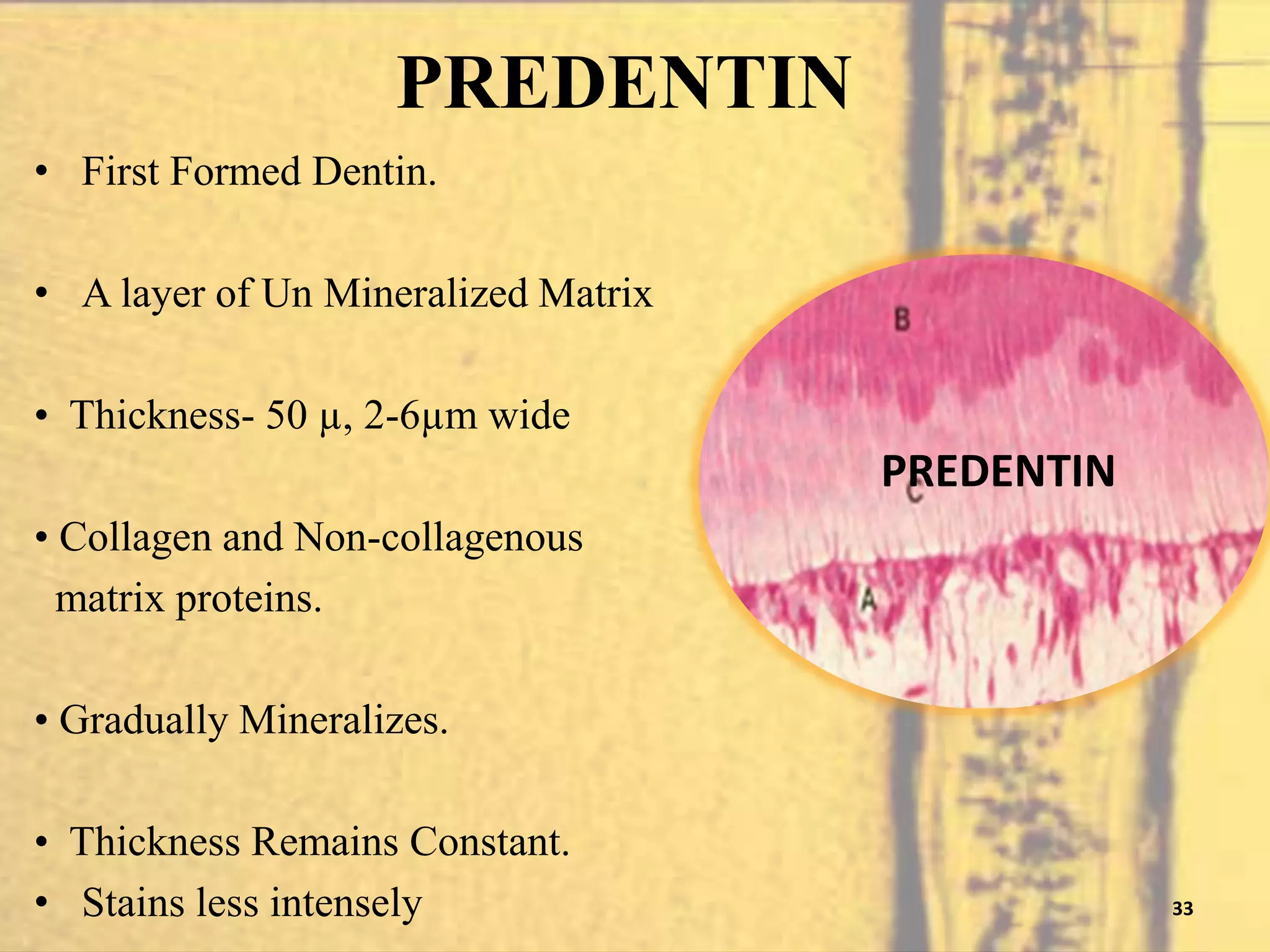 PREDENTIN

• First Formed Dentin.

• A layer of Un Mineralized Matrix

• Thickness- 50 µ, 2-6µm wide

• Collagen and Non-collagenous matrix proteins.

• Gradually Mineralizes.

• Thickness Remains Constant.
• Stains less intensely

B

PREDENTIN

C

A

33